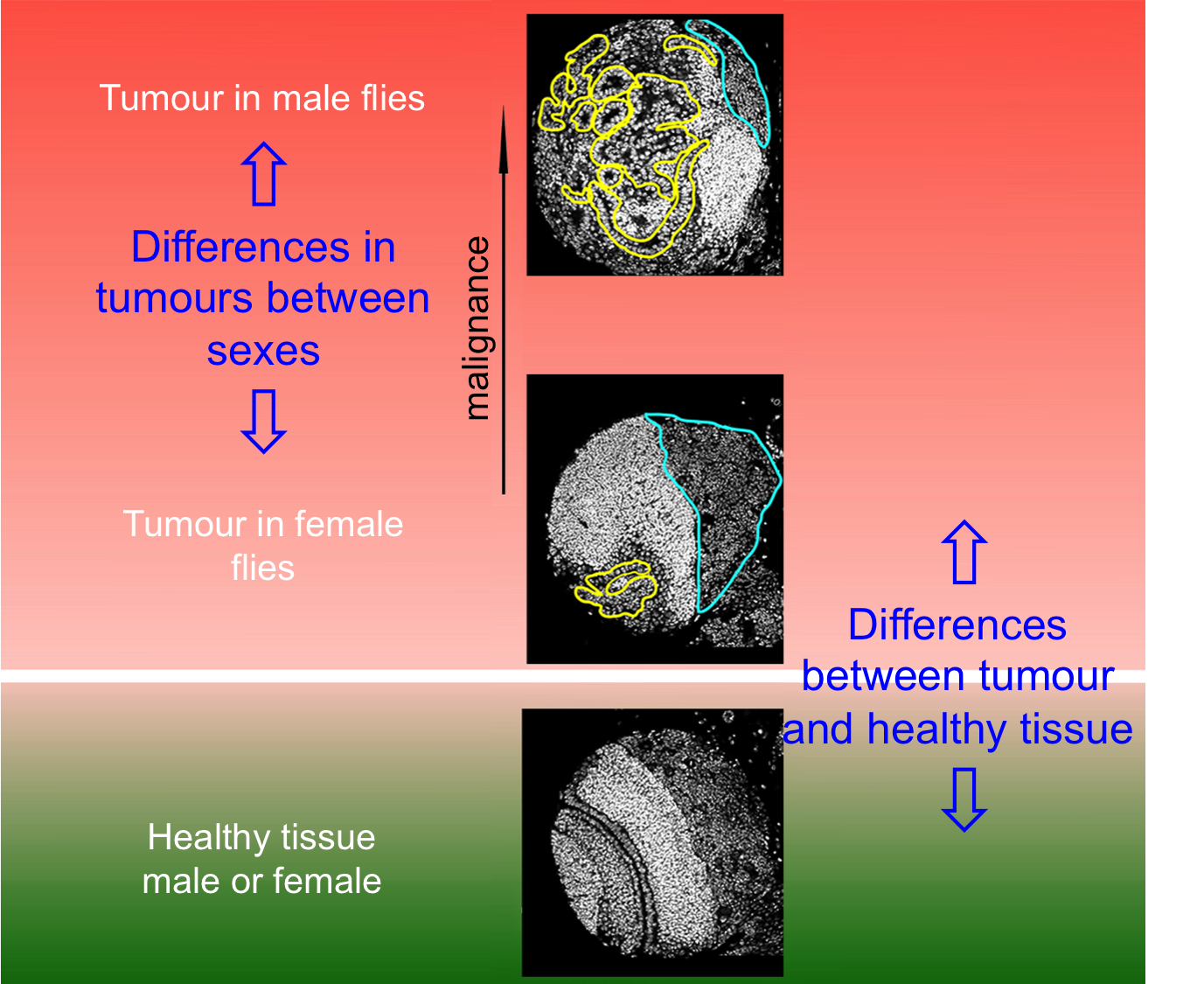 Tumour in male flies

Differences in tumours between sexes

Tumour in female flies

malignance

Differences between tumour and healthy tissue

Healthy tissue male or female